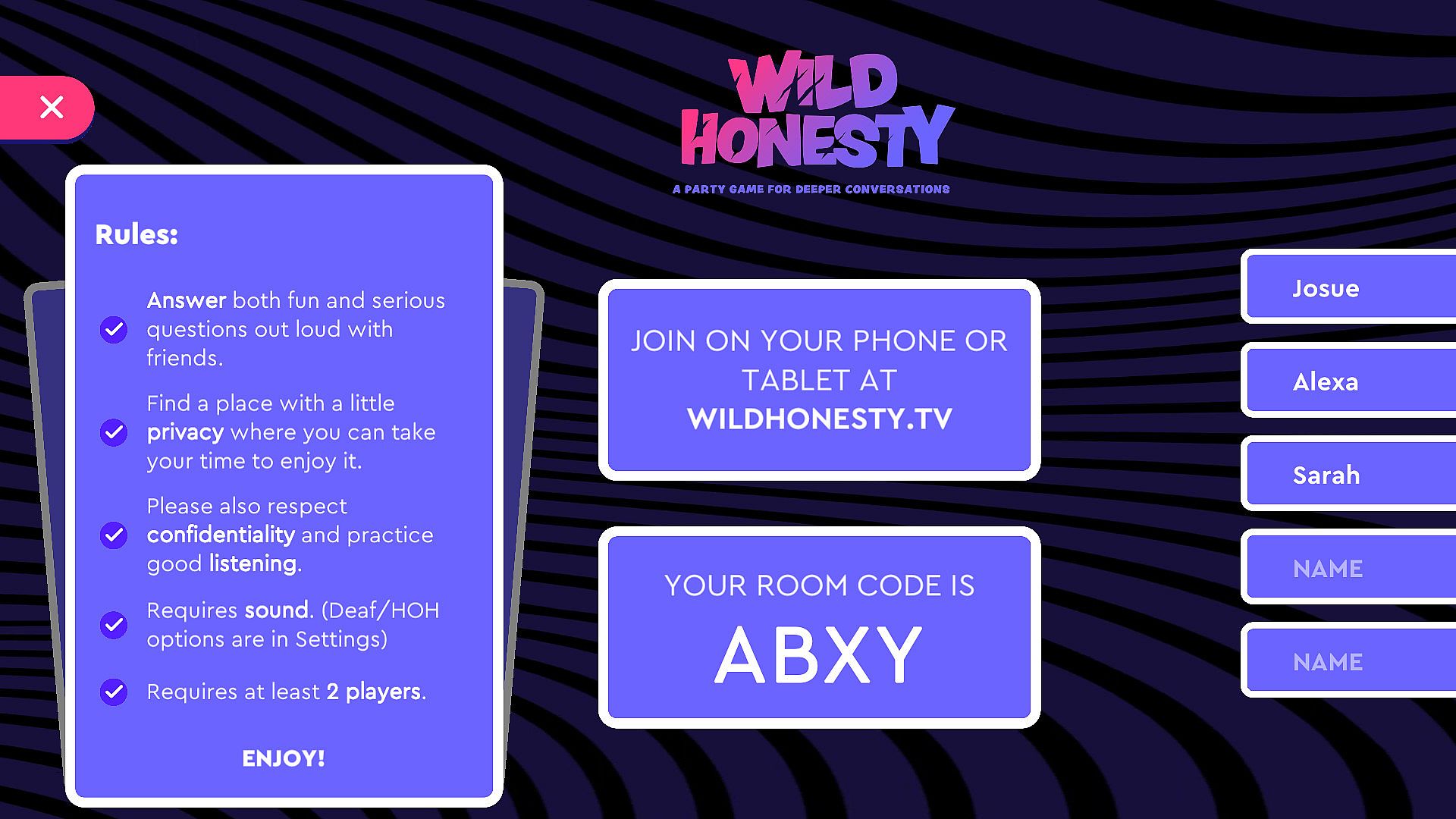 WILD HONESTY
A PARTY GAME FOR DEEPER CONVERSATIONS

Rules:

Answer both fun and serious questions out loud with friends.

Find a place with a little privacy where you can take your time to enjoy it.

Please also respect confidentiality and practice good listening.

Requires sound. (Deaf/HOH options are in Settings)

Requires at least 2 players.

ENJOY!

JOIN ON YOUR PHONE OR TABLET AT WILDHONESTY.TV

YOUR ROOM CODE IS
ABXY

Josue
Alexa
Sarah
NAME
NAME